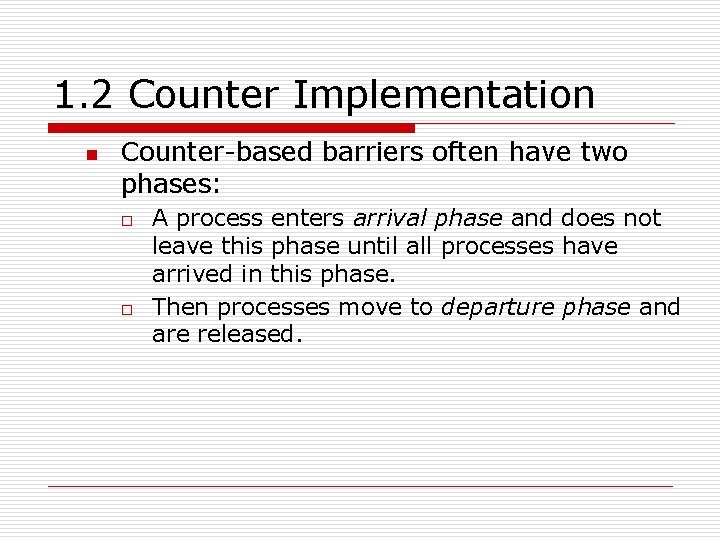 1.2 Counter Implementation

Counter-based barriers often have two phases:

A process enters arrival phase and does not leave this phase until all processes have arrived in this phase.

Then processes move to departure phase and are released.